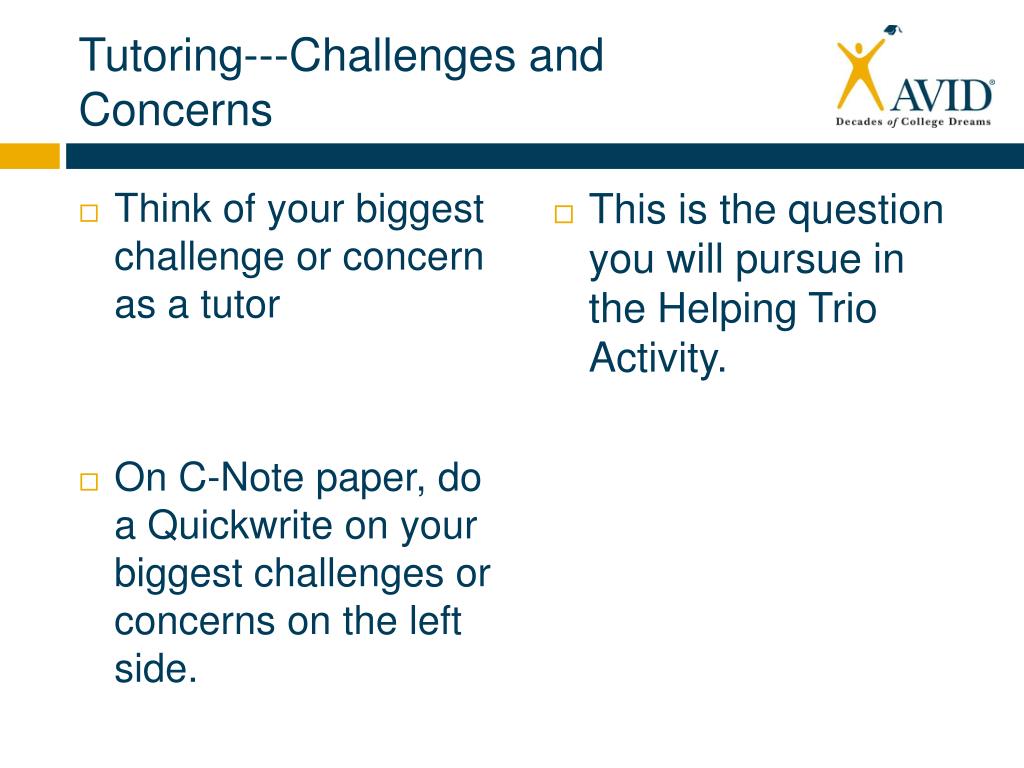 Tutoring---Challenges and Concerns

AVID®
Decades of College Dreams

□ Think of your biggest challenge or concern as a tutor

□ On C-Note paper, do a Quickwrite on your biggest challenges or concerns on the left side.

□ This is the question you will pursue in the Helping Trio Activity.